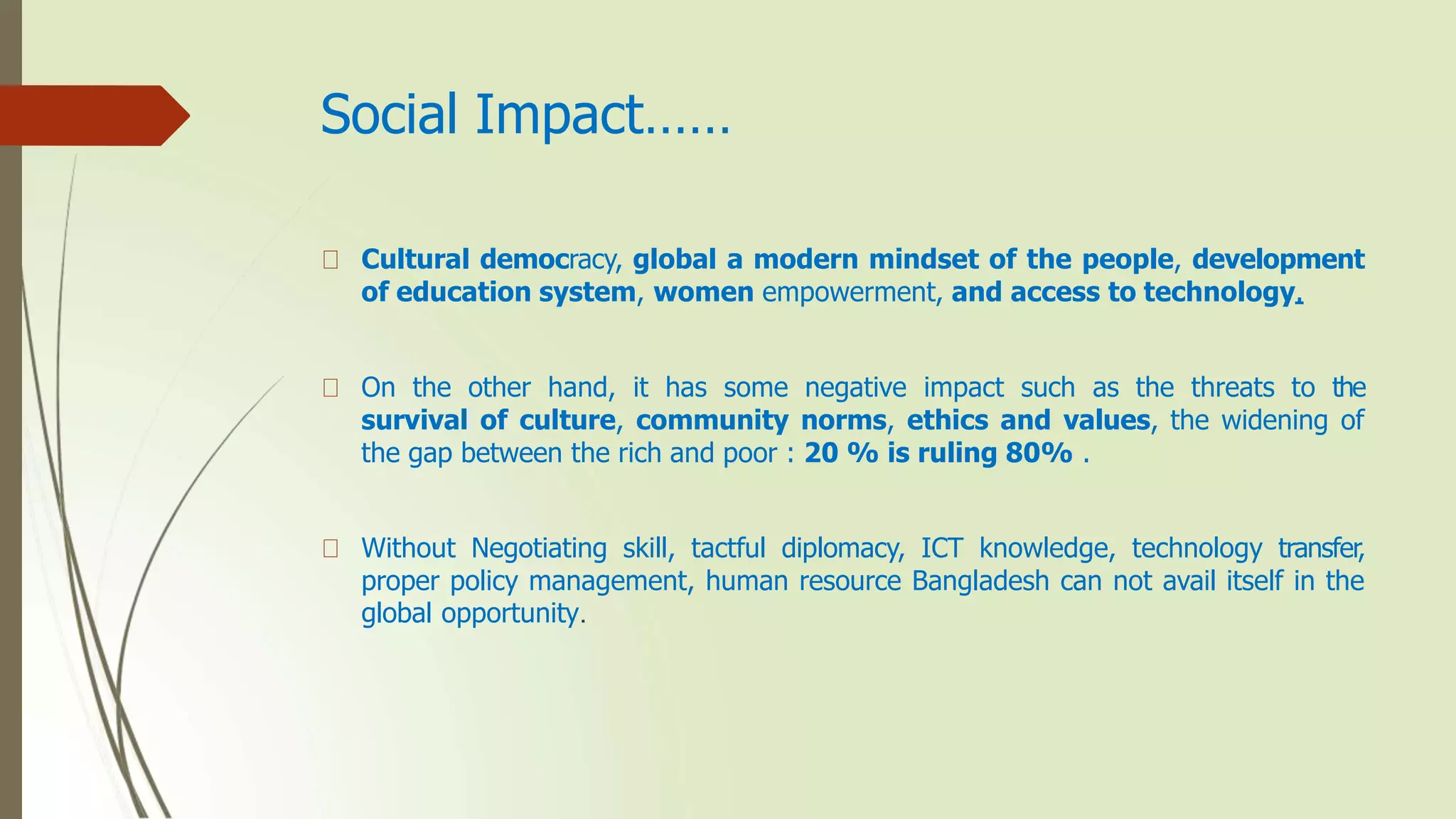 Social Impact……

 Cultural democracy, global a modern mindset of the people, development of education system, women empowerment, and access to technology.

 On the other hand, it has some negative impact such as the threats to the survival of culture, community norms, ethics and values, the widening of the gap between the rich and poor : 20 % is ruling 80% .

 Without Negotiating skill, tactful diplomacy, ICT knowledge, technology transfer, proper policy management, human resource Bangladesh can not avail itself in the global opportunity.